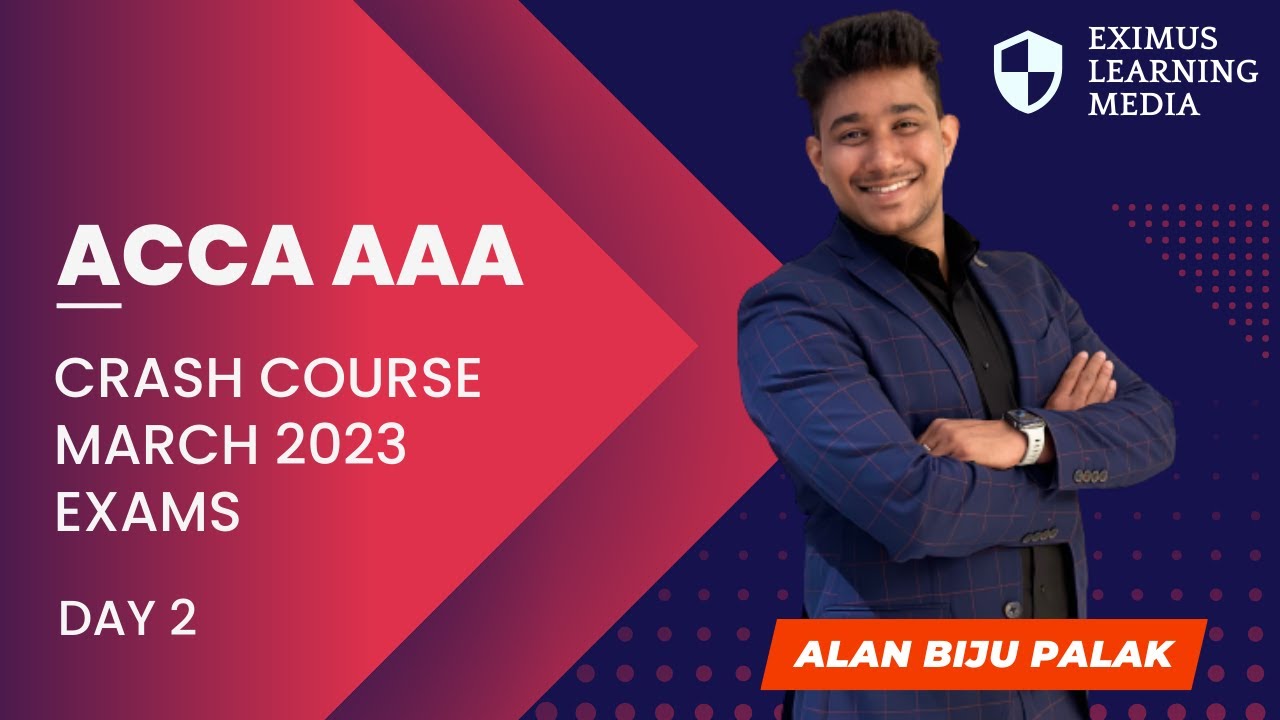 EXIMUS LEARNING MEDIA

ACCA AAA

CRASH COURSE MARCH 2023 EXAMS

DAY 2

ALAN BIJU PALAK